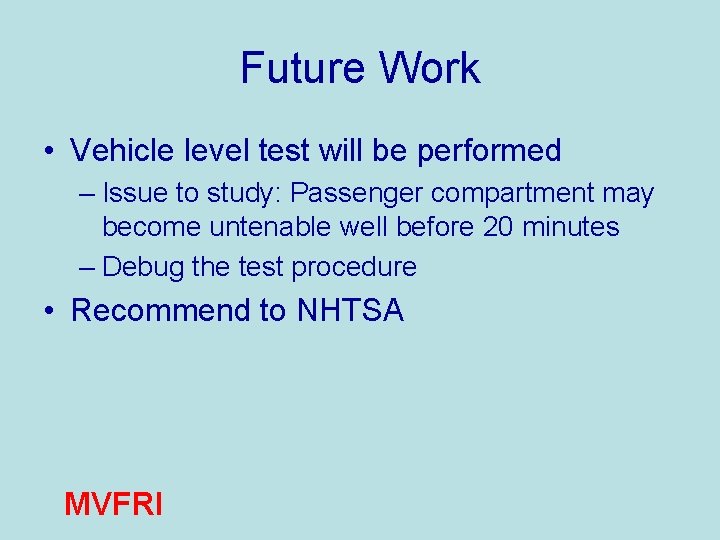 Future Work

• Vehicle level test will be performed

– Issue to study: Passenger compartment may become untenable well before 20 minutes

– Debug the test procedure

• Recommend to NHTSA

MVFRI